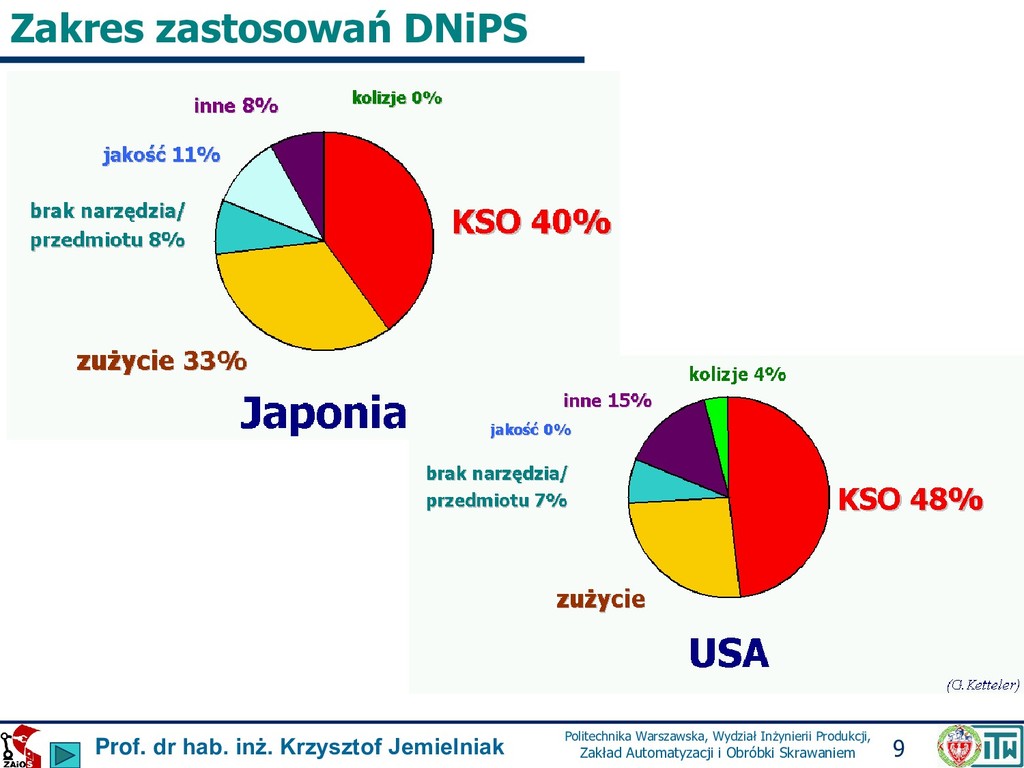 Zakres zastosowań DNiPS

inne 8%
kolizje 0%
jakość 11%
brak narzędzia/ przedmiotu 8%
KSO 40%
zużycie 33%
Japonia

kolizje 4%
inne 15%
jakość 0%
brak narzędzia/ przedmiotu 7%
KSO 48%
zużycie
USA
(G. Ketteler)

ZAiOS
Prof. dr hab. inż. Krzysztof Jemielniak
Politechnika Warszawska, Wydział Inżynierii Produkcji, Zakład Automatyzacji i Obróbki Skrawaniem
9
ITW